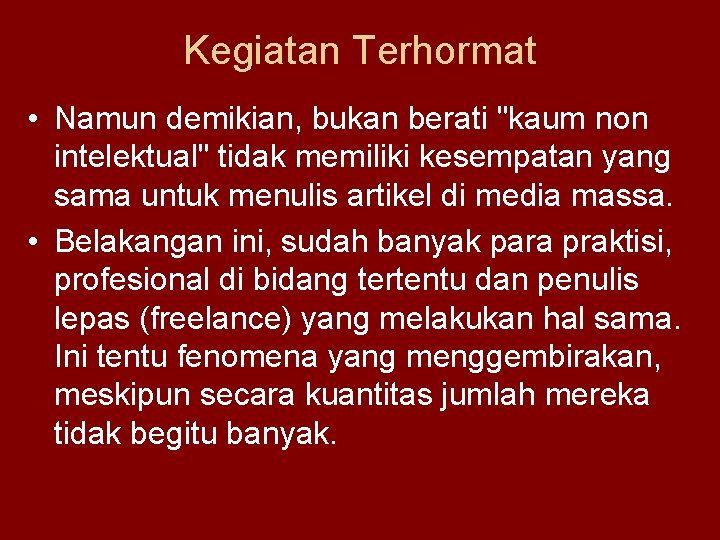 Kegiatan Terhormat

• Namun demikian, bukan berati "kaum non intelektual" tidak memiliki kesempatan yang sama untuk menulis artikel di media massa.
• Belakangan ini, sudah banyak para praktisi, profesional di bidang tertentu dan penulis lepas (freelance) yang melakukan hal sama. Ini tentu fenomena yang menggembirakan, meskipun secara kuantitas jumlah mereka tidak begitu banyak.